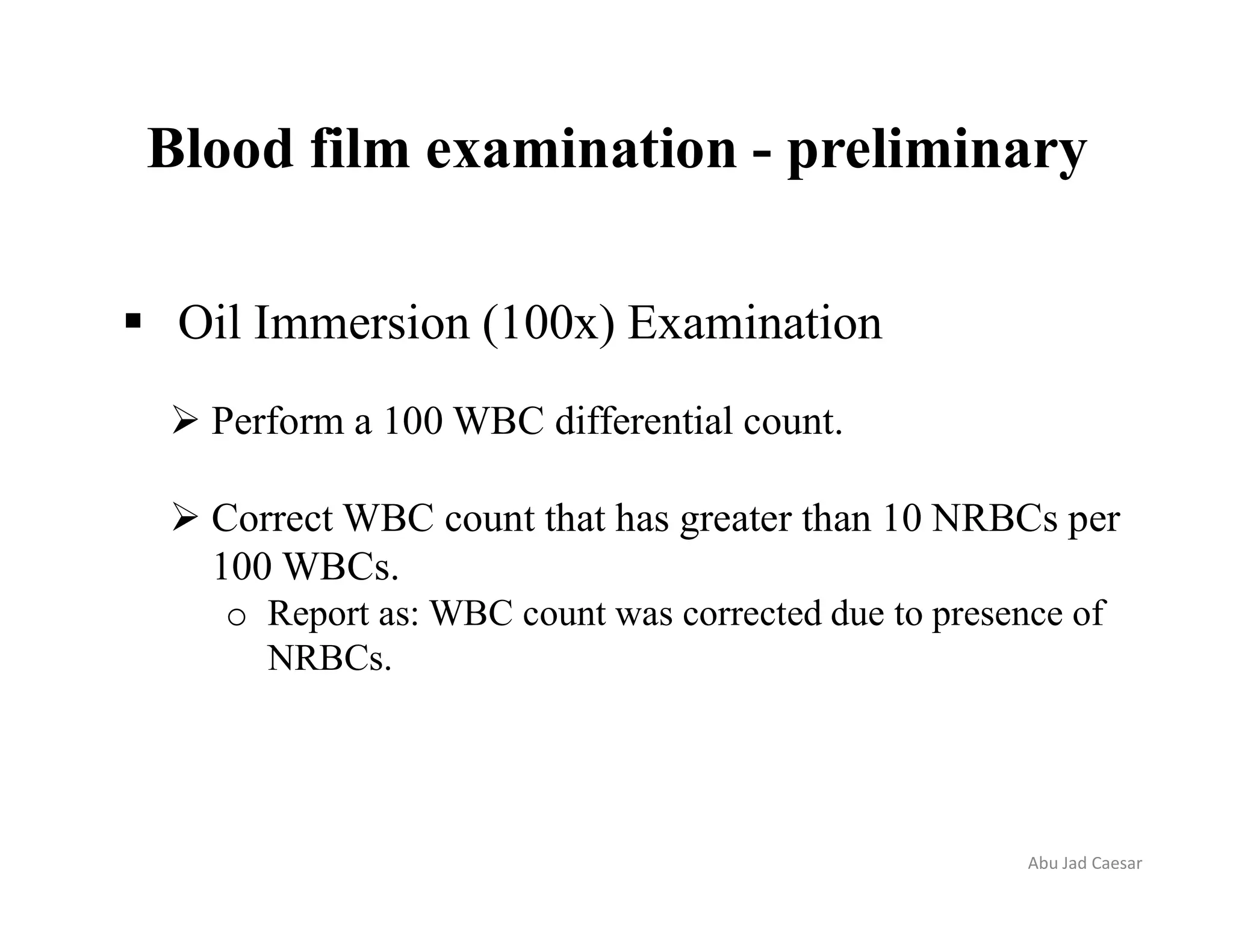 Blood film examination - preliminary

▪ Oil Immersion (100x) Examination

➢ Perform a 100 WBC differential count.

➢ Correct WBC count that has greater than 10 NRBCs per 100 WBCs.

o Report as: WBC count was corrected due to presence of NRBCs.

Abu Jad Caesar